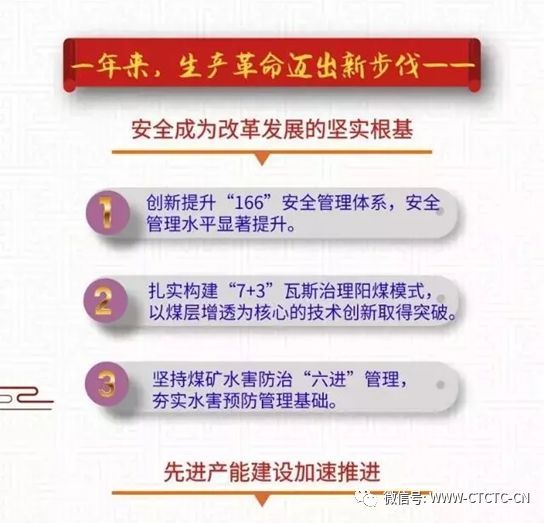 一年来，生产革命迈出新步伐——

安全成为改革发展的坚实根基

1 创新提升“166”安全管理体系，安全管理水平显著提升。

2 扎实构建“7+3”瓦斯治理阳煤模式，以煤层增透为核心的技术创新取得突破。

3 坚持煤矿水害防治“六进”管理，夯实水害预防管理基础。

先进产能建设加速推进

微信号: WWW-CTCTC-CN